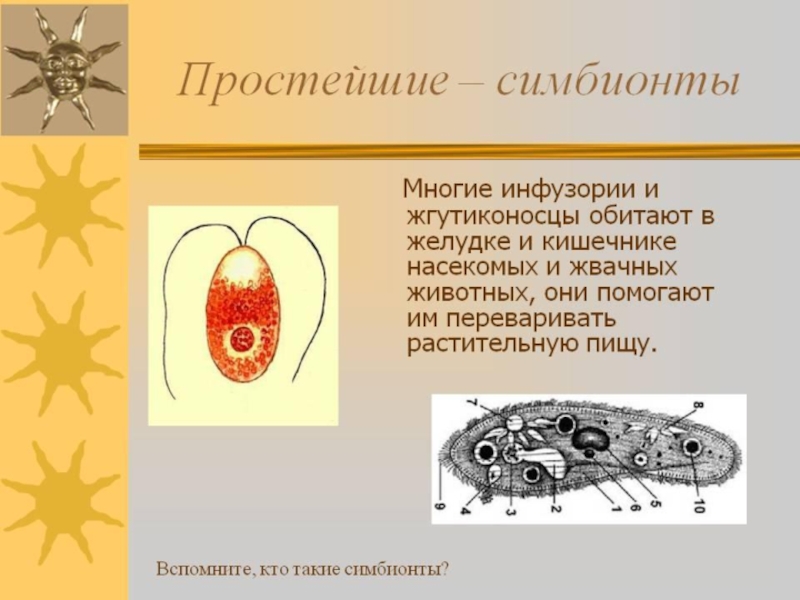 Простейшие – симбионты

Многие инфузории и жгутиконосцы обитают в желудке и кишечнике насекомых и жвачных животных, они помогают им переваривать растительную пищу.

7
8
9
4
3
2
1
6
5
10

Вспомните, кто такие симбионты?